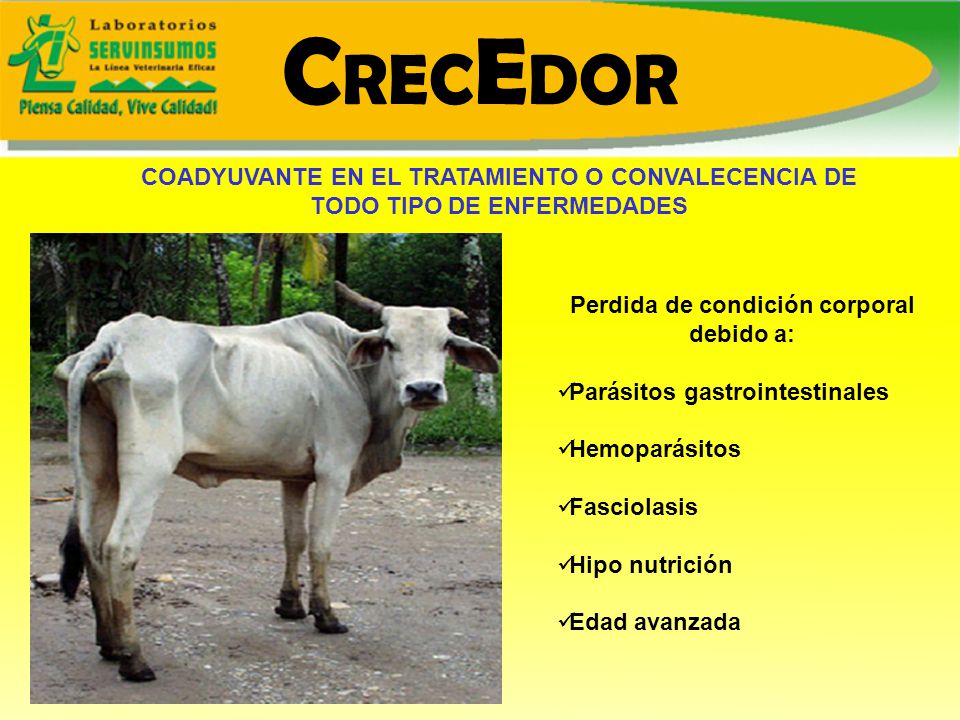 Laboratorios
SERVINSUMOS
La Línea Veterinaria Eficaz
Piensa Calidad, Vive Calidad!

CRECEDOR

COADYUVANTE EN EL TRATAMIENTO O CONVALECENCIA DE TODO TIPO DE ENFERMEDADES

Perdida de condición corporal debido a:

✓Parásitos gastrointestinales

✓Hemoparásitos

✓Fasciolasis

✓Hipo nutrición

✓Edad avanzada